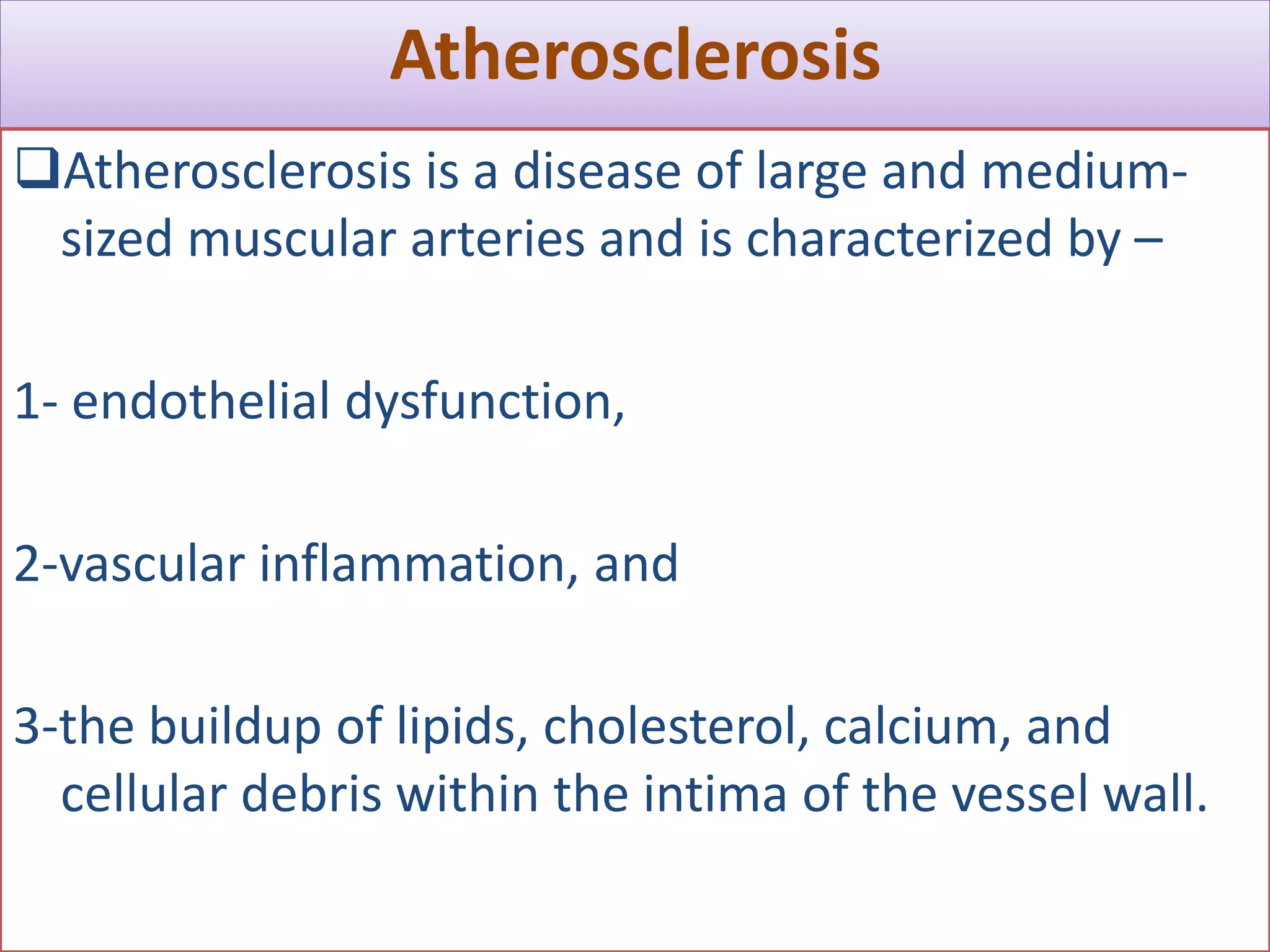 Atherosclerosis

❑Atherosclerosis is a disease of large and medium-sized muscular arteries and is characterized by –

1- endothelial dysfunction,

2-vascular inflammation, and

3-the buildup of lipids, cholesterol, calcium, and cellular debris within the intima of the vessel wall.